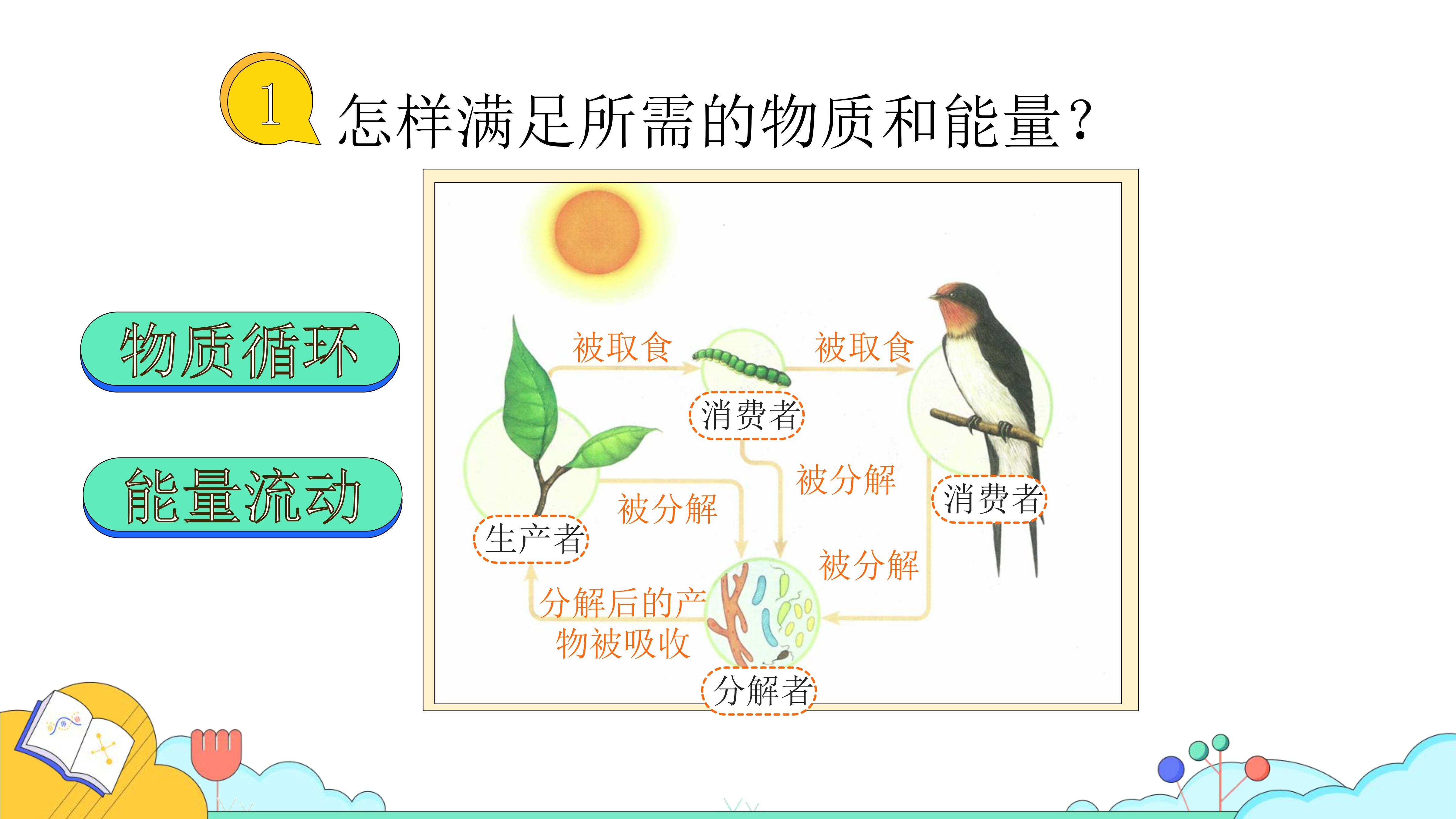 1 怎样满足所需的物质和能量？

物质循环

能量流动

被取食

被取食

消费者

被分解

消费者

被分解

生产者

被分解

分解后的产物被吸收

分解者